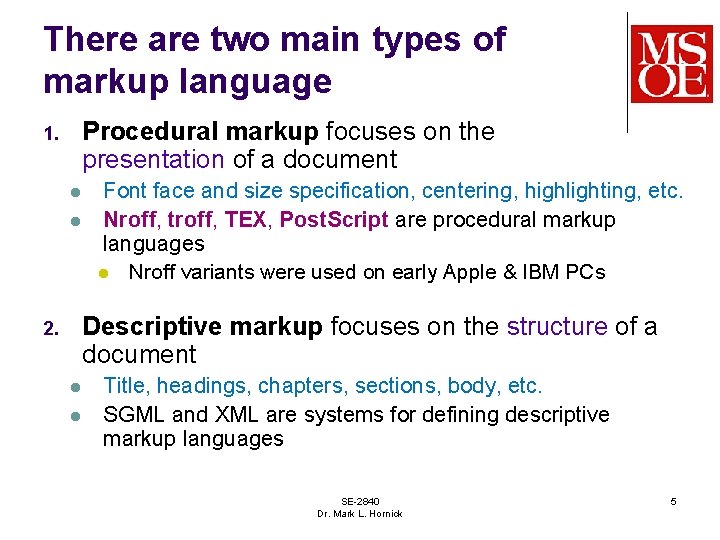 There are two main types of markup language

MSOE

1. Procedural markup focuses on the presentation of a document

- Font face and size specification, centering, highlighting, etc.
- Nroff, troff, TEX, PostScript are procedural markup languages
  - Nroff variants were used on early Apple & IBM PCs

2. Descriptive markup focuses on the structure of a document

- Title, headings, chapters, sections, body, etc.
- SGML and XML are systems for defining descriptive markup languages

SE-2840
Dr. Mark L. Hornick

5